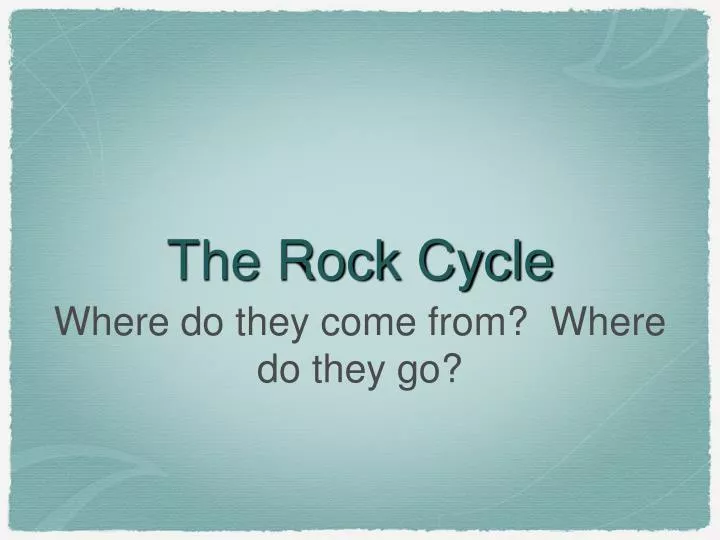 The Rock Cycle

Where do they come from? Where do they go?